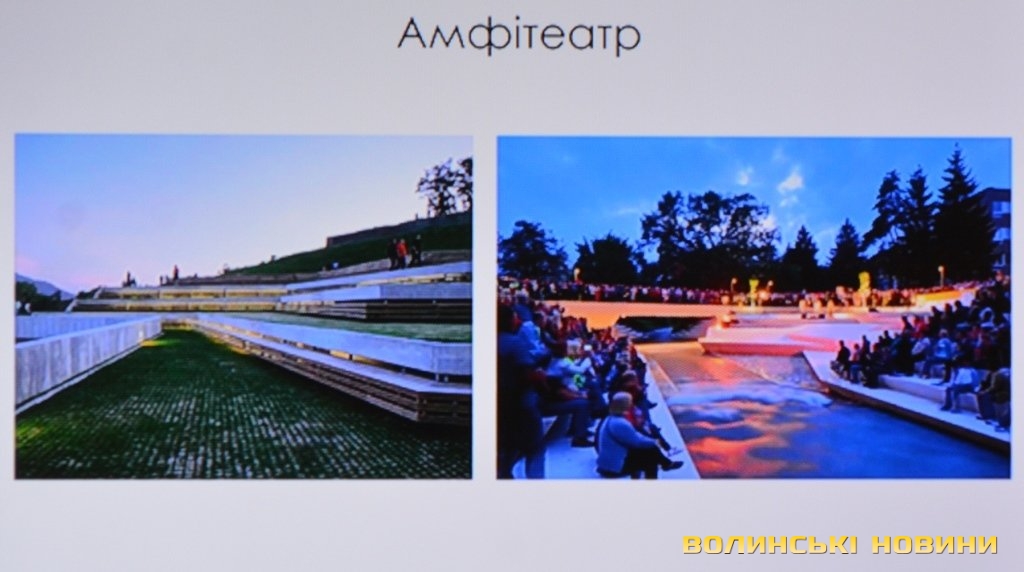 Амфітеатр

ВОЛИНСЬКІ НОВИНИ